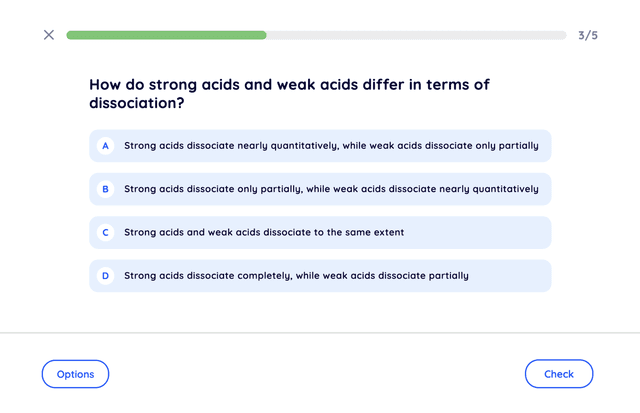 3/5

How do strong acids and weak acids differ in terms of dissociation?

A Strong acids dissociate nearly quantitatively, while weak acids dissociate only partially

B Strong acids dissociate only partially, while weak acids dissociate nearly quantitatively

C Strong acids and weak acids dissociate to the same extent

D Strong acids dissociate completely, while weak acids dissociate partially

Options

Check